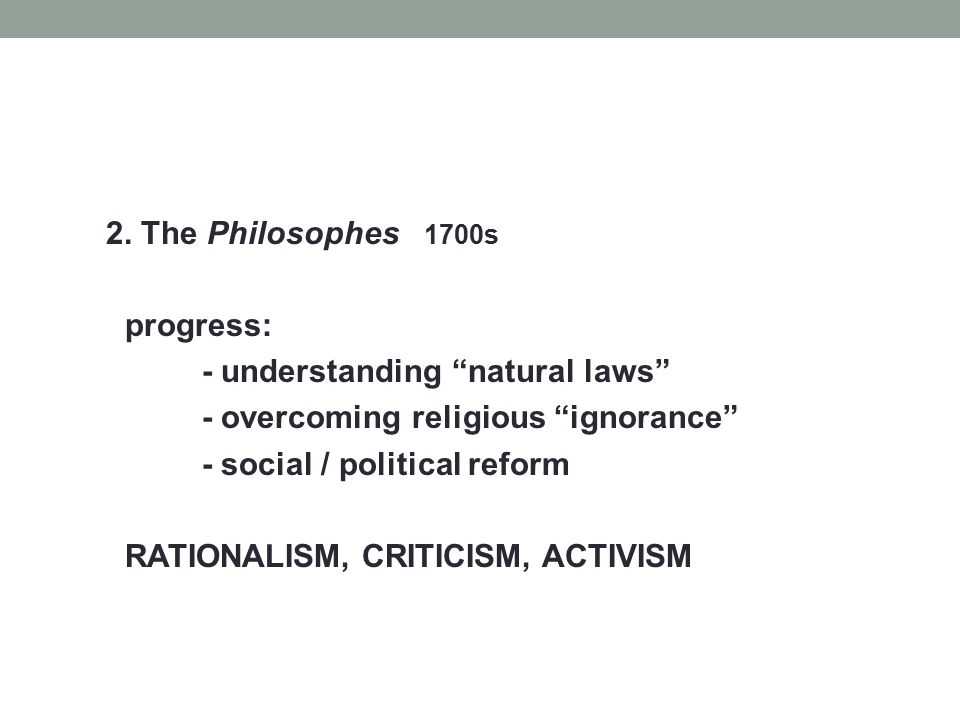 2. The Philosophes 1700s

progress:
- understanding “natural laws”
- overcoming religious “ignorance”
- social / political reform

RATIONALISM, CRITICISM, ACTIVISM